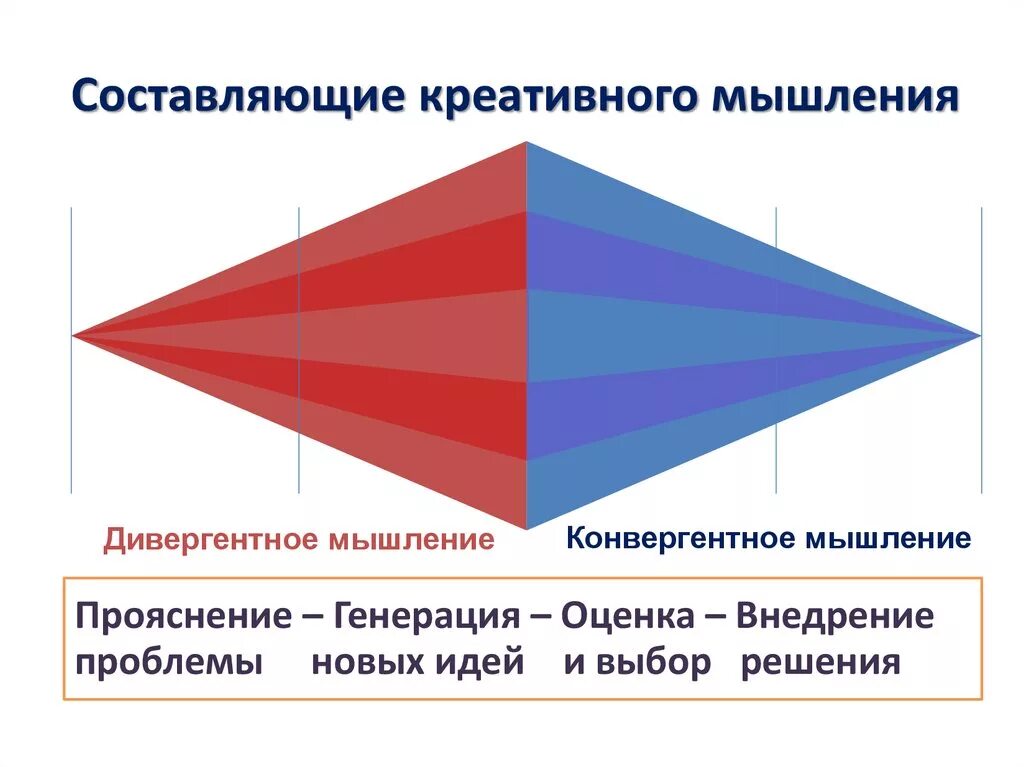 Составляющие креативного мышления

Дивергентное мышление

Конвергентное мышление

Прояснение – Генерация – Оценка – Внедрение
проблемы новых идей и выбор решения